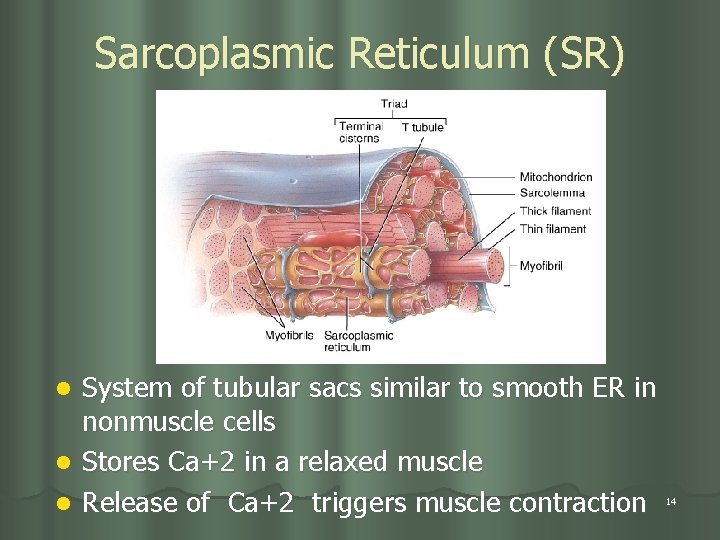 Sarcoplasmic Reticulum (SR)

Triad

Terminal cisterns

T tubule

Mitochondrion

Sarcolemma

Thick filament

Thin filament

Myofibril

Myofibrils

Sarcoplasmic reticulum

- System of tubular sacs similar to smooth ER in nonmuscle cells
- Stores Ca+2 in a relaxed muscle
- Release of Ca+2 triggers muscle contraction

14